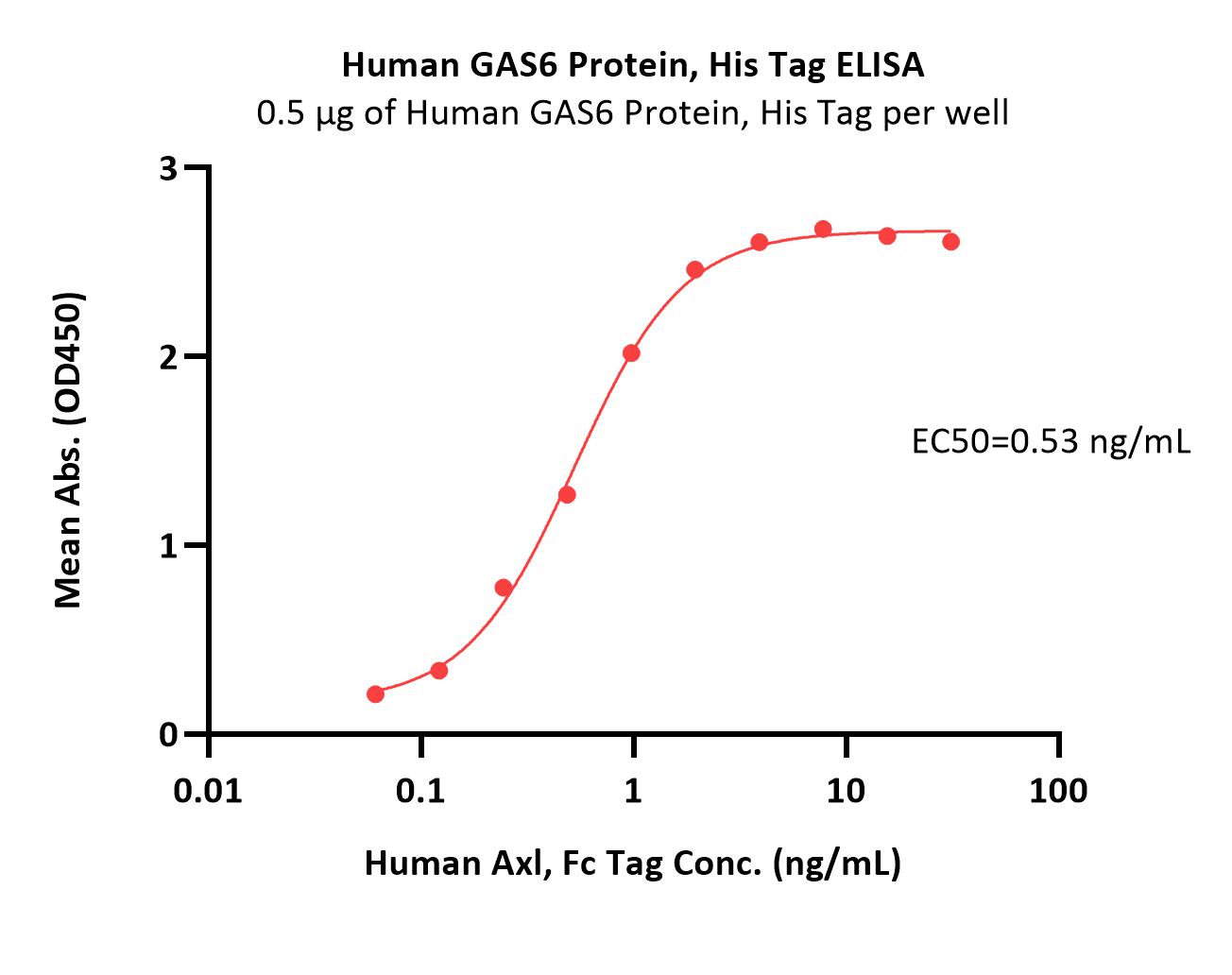 Human GAS6 Protein, His Tag ELISA

0.5 μg of Human GAS6 Protein, His Tag per well

Mean Abs. (OD450)

3

2

1

0

EC50=0.53 ng/mL

0.01

0.1

1

10

100

Human Axl, Fc Tag Conc. (ng/mL)